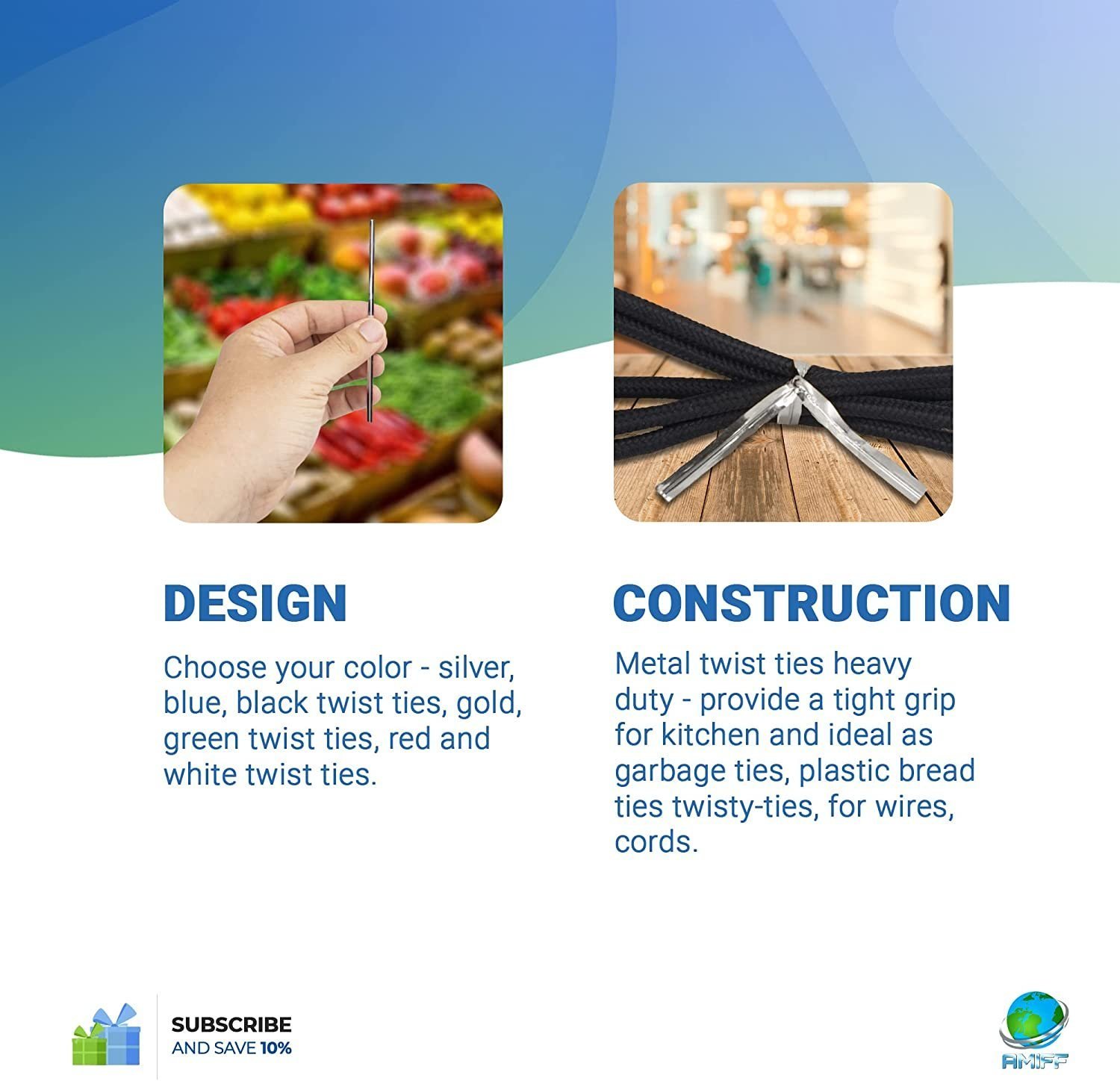 DESIGN

Choose your color - silver, blue, black twist ties, gold, green twist ties, red and white twist ties.

CONSTRUCTION

Metal twist ties heavy duty - provide a tight grip for kitchen and ideal as garbage ties, plastic bread ties twisty-ties, for wires, cords.

SUBSCRIBE
AND SAVE 10%

AMIFF